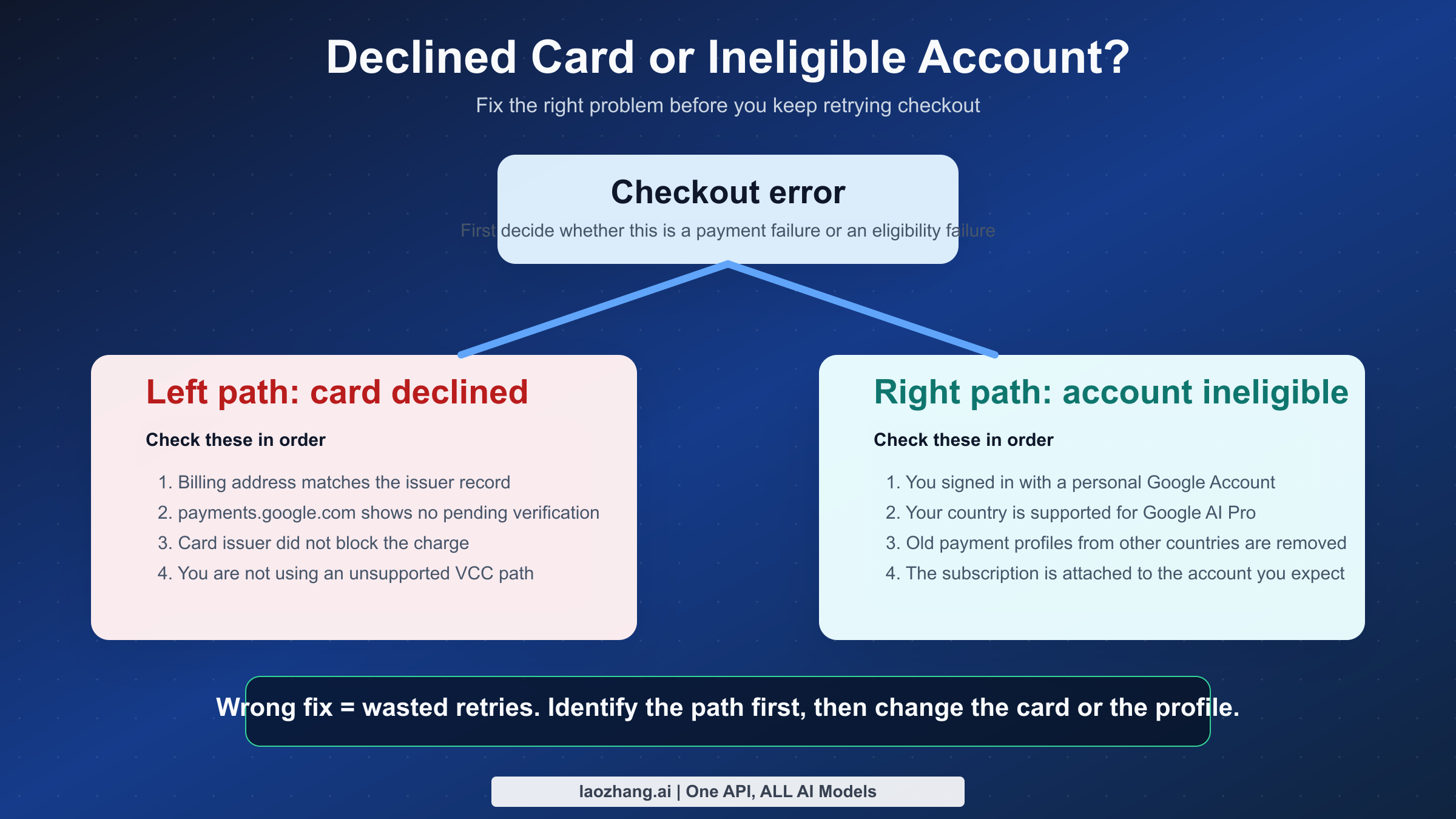 Declined Card or Ineligible Account?

Fix the right problem before you keep retrying checkout

Checkout error

First decide whether this is a payment failure or an eligibility failure

Left path: card declined

Check these in order

1. Billing address matches the issuer record
2. payments.google.com shows no pending verification
3. Card issuer did not block the charge
4. You are not using an unsupported VCC path

Right path: account ineligible

Check these in order

1. You signed in with a personal Google Account
2. Your country is supported for Google AI Pro
3. Old payment profiles from other countries are removed
4. The subscription is attached to the account you expect

Wrong fix = wasted retries. Identify the path first, then change the card or the profile.

laozhang.ai | One API, ALL AI Models